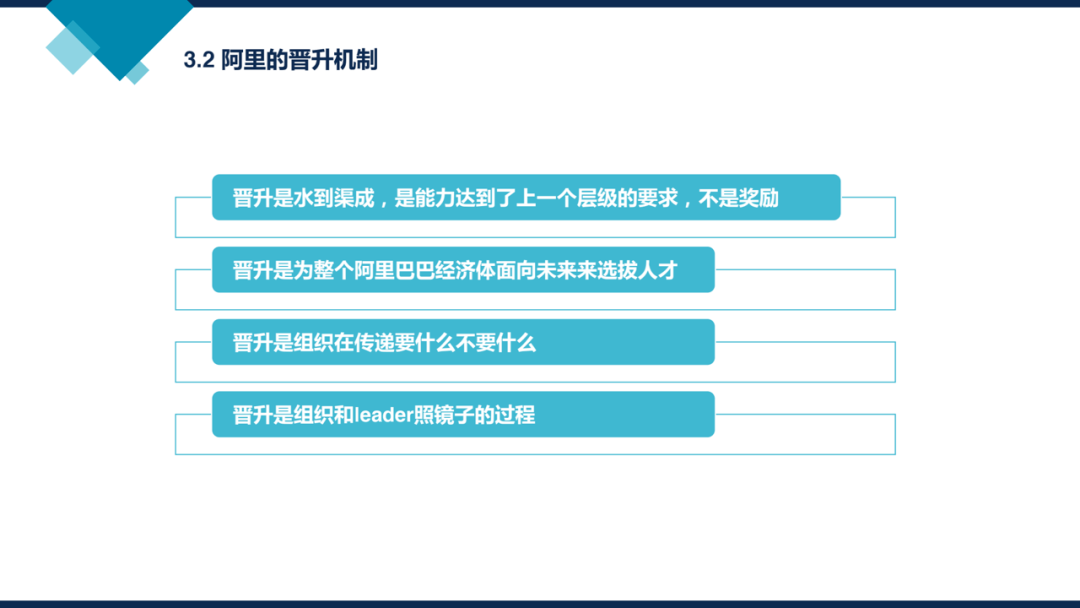 3.2 阿里的晋升机制

晋升是水到渠成，是能力达到了上一个层级的要求，不是奖励

晋升是为整个阿里巴巴经济体面向未来来选拔人才

晋升是组织在传递要什么不要什么

晋升是组织和leader照镜子的过程